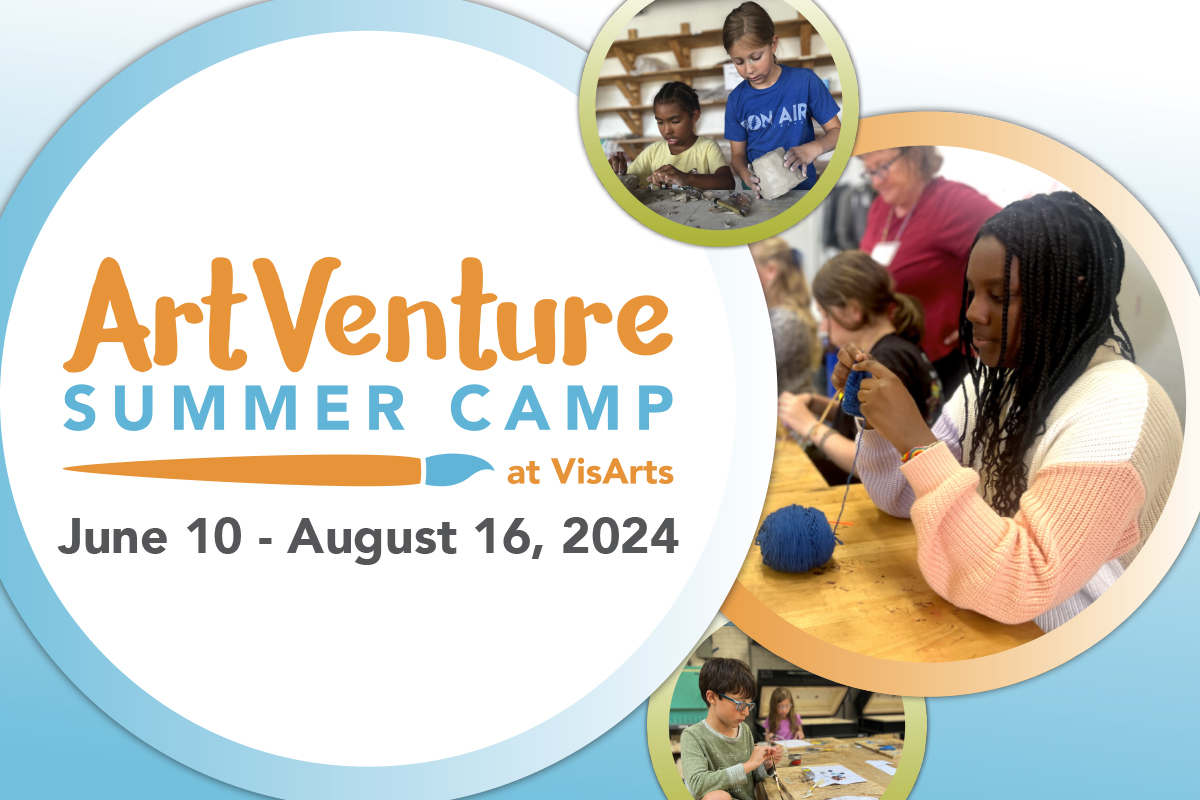 ArtVenture
SUMMER CAMP
at VisArts
June 10 - August 16, 2024

ON AIR